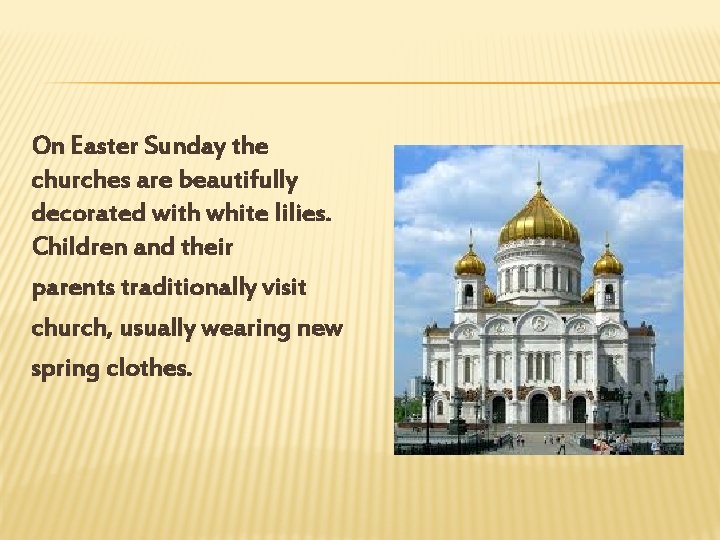 On Easter Sunday the churches are beautifully decorated with white lilies. Children and their parents traditionally visit church, usually wearing new spring clothes.